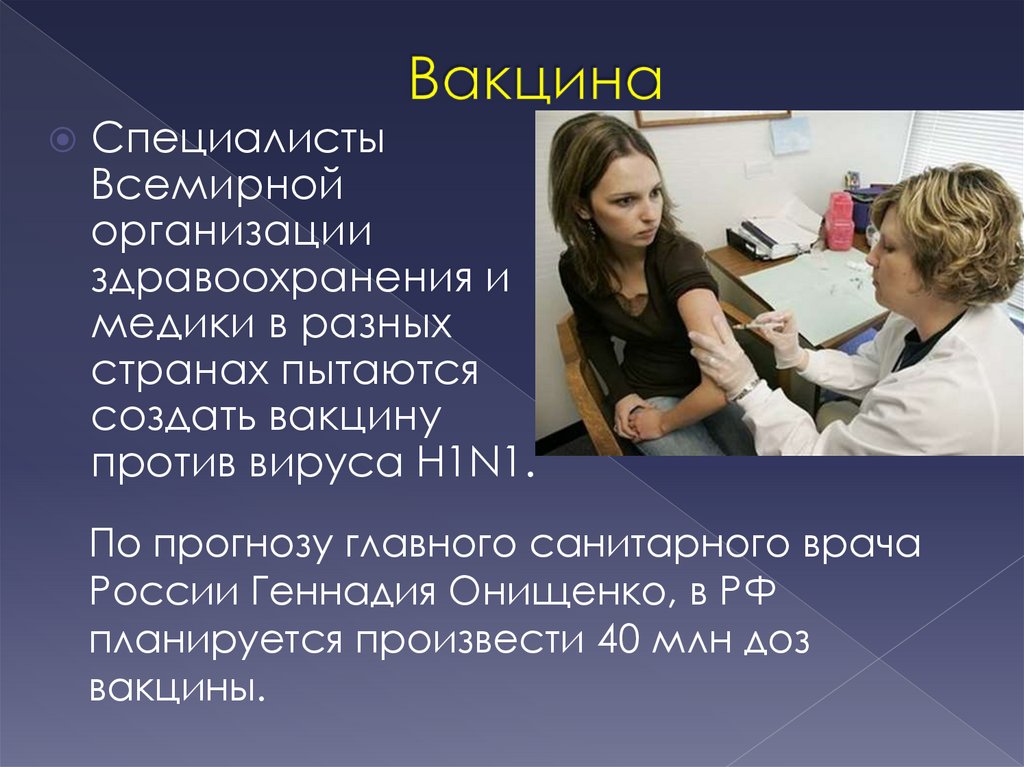 Вакцина

Специалисты Всемирной организации здравоохранения и медики в разных странах пытаются создать вакцину против вируса H1N1.

По прогнозу главного санитарного врача России Геннадия Онищенко, в РФ планируется произвести 40 млн доз вакцины.